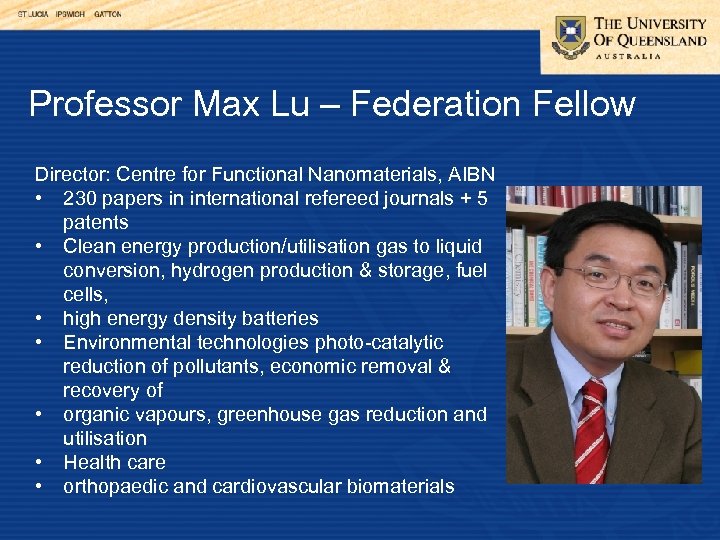 ST LUCIA IPSWICH GATTON

THE UNIVERSITY OF QUEENSLAND AUSTRALIA

Professor Max Lu – Federation Fellow

Director: Centre for Functional Nanomaterials, AIBN
• 230 papers in international refereed journals + 5 patents
• Clean energy production/utilisation gas to liquid conversion, hydrogen production & storage, fuel cells,
• high energy density batteries
• Environmental technologies photo-catalytic reduction of pollutants, economic removal & recovery of
• organic vapours, greenhouse gas reduction and utilisation
• Health care
• orthopaedic and cardiovascular biomaterials